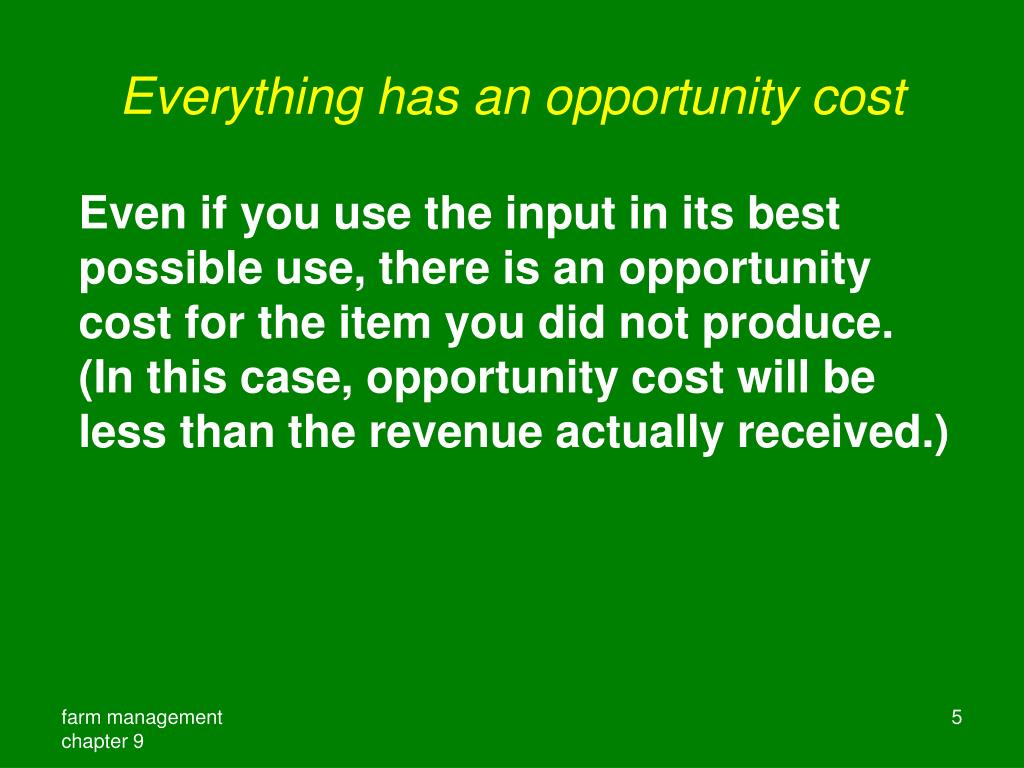 Everything has an opportunity cost

Even if you use the input in its best possible use, there is an opportunity cost for the item you did not produce. (In this case, opportunity cost will be less than the revenue actually received.)

farm management
chapter 9

5